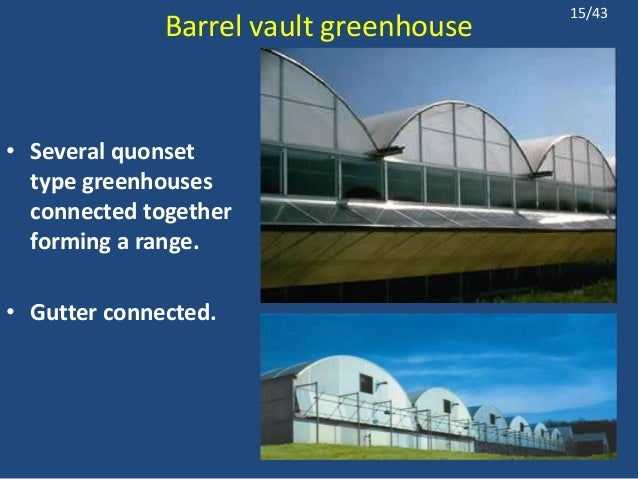 Barrel vault greenhouse

15/43

• Several quonset type greenhouses connected together forming a range.

• Gutter connected.